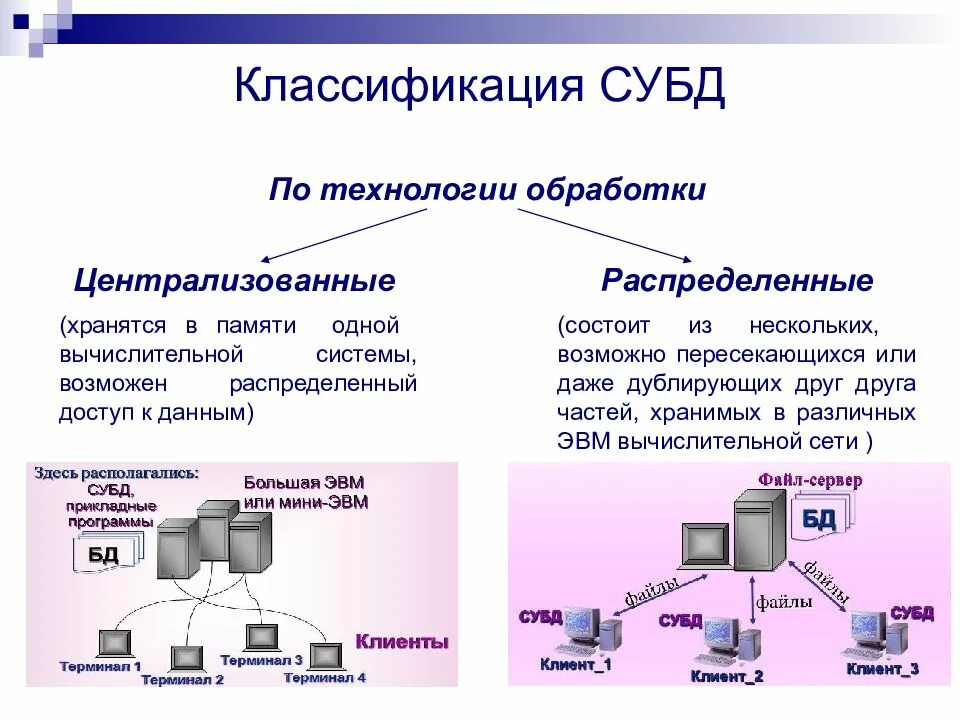 Классификация СУБД

По технологии обработки

Централизованные

(хранятся в памяти одной вычислительной системы, возможен распределенный доступ к данным)

Распределенные

(состоит из нескольких, возможно пересекающихся или даже дублирующих друг друга частей, хранимых в различных ЭВМ вычислительной сети )

Здесь располагались:
СУБД,
прикладные
программы

БД

Большая ЭВМ
или мини-ЭВМ

Клиенты

Терминал 1
Терминал 2
Терминал 3
Терминал 4

Файл-сервер

БД

файлы
файлы
файлы

СУБД
СУБД
СУБД

Клиент_1
Клиент_2
Клиент_3